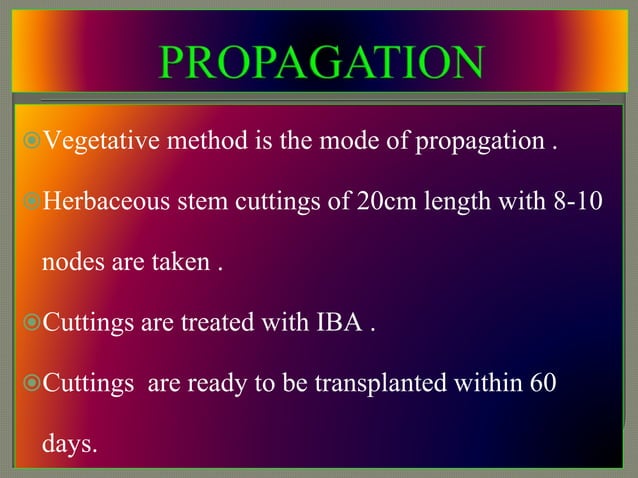 PROPAGATION

Vegetative method is the mode of propagation .

Herbaceous stem cuttings of 20cm length with 8-10 nodes are taken .

Cuttings are treated with IBA .

Cuttings  are ready to be transplanted within 60 days.